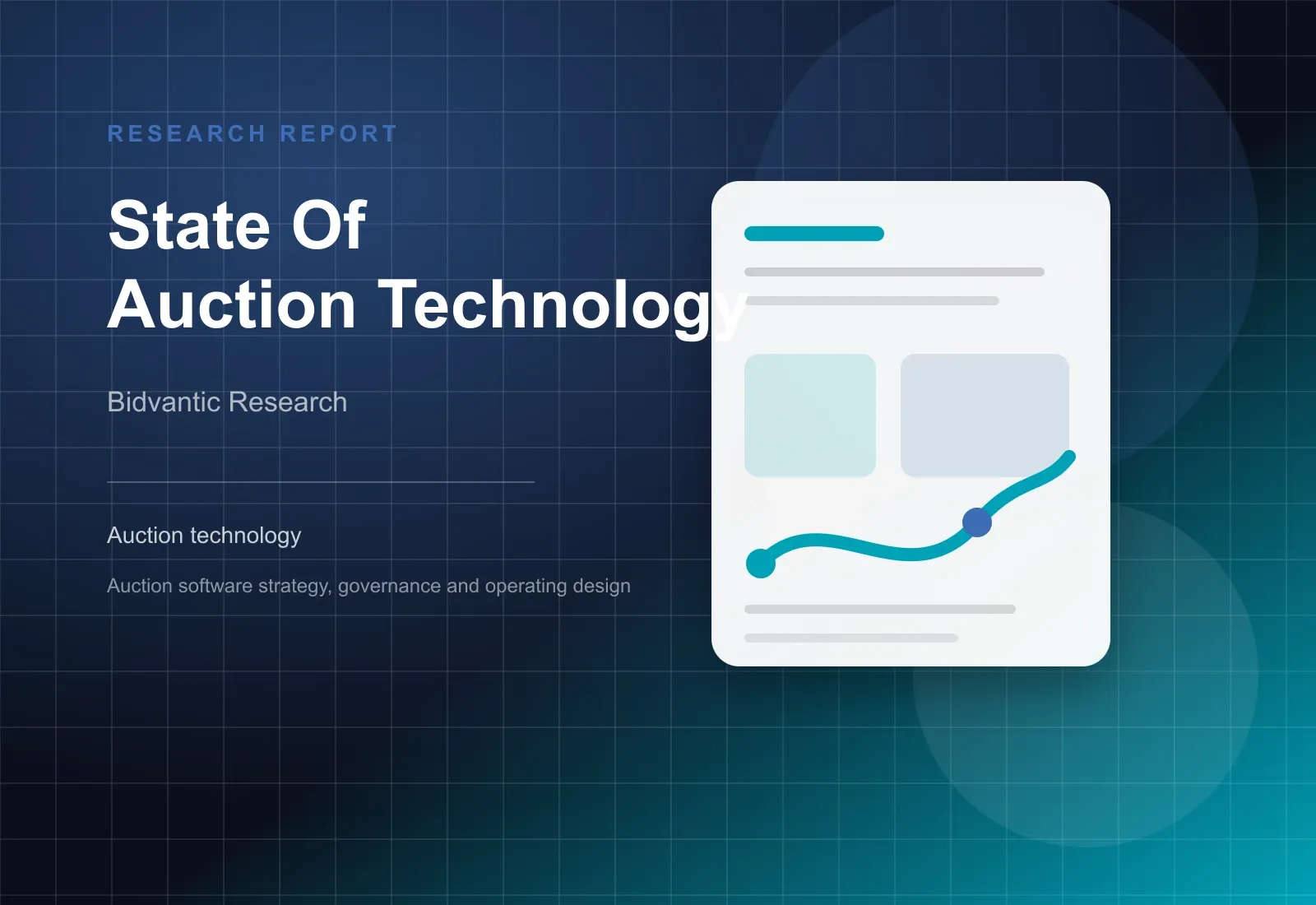 RESEARCH REPORT

State Of
Auction Technology

Bidvantic Research

Auction technology

Auction software strategy, governance and operating design